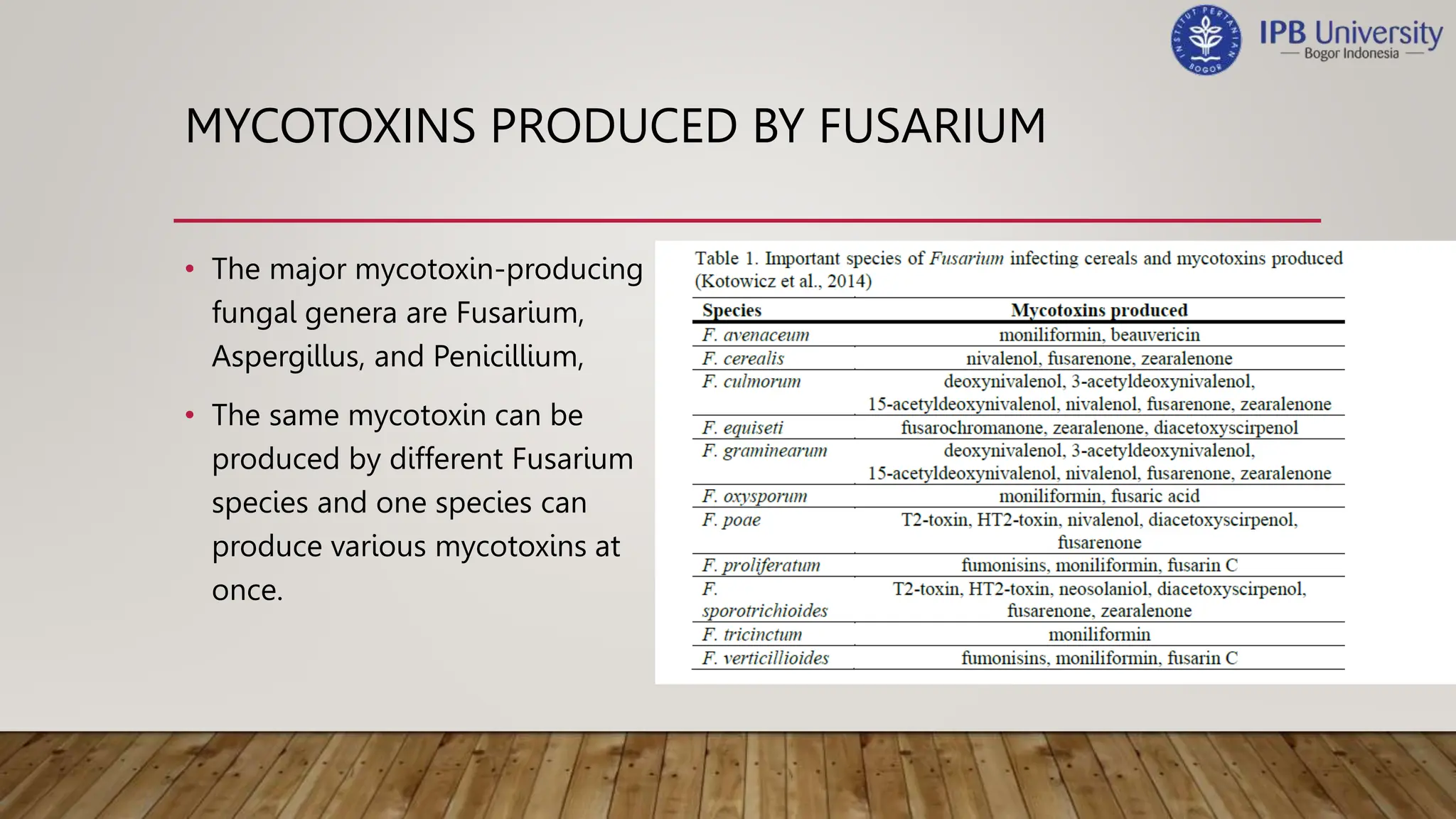 INSTITUT PERTANIAN BOGOR

IPB University
— Bogor Indonesia —

MYCOTOXINS PRODUCED BY FUSARIUM

• The major mycotoxin-producing fungal genera are Fusarium, Aspergillus, and Penicillium,

• The same mycotoxin can be produced by different Fusarium species and one species can produce various mycotoxins at once.

Table 1. Important species of Fusarium infecting cereals and mycotoxins produced (Kotowicz et al., 2014)

| Species | Mycotoxins produced |
|---|---|
| F. avenaceum | moniliformin, beauvericin |
| F. cerealis | nivalenol, fusarenone, zearalenone |
| F. culmorum | deoxynivalenol, 3-acetyldeoxynivalenol, 15-acetyldeoxynivalenol, nivalenol, fusarenone, zearalenone |
| F. equiseti | fusarochromanone, zearalenone, diacetoxyscirpenol |
| F. graminearum | deoxynivalenol, 3-acetyldeoxynivalenol, 15-acetyldeoxynivalenol, nivalenol, fusarenone, zearalenone |
| F. oxysporum | moniliformin, fusaric acid |
| F. poae | T2-toxin, HT2-toxin, nivalenol, diacetoxyscirpenol, fusarenone |
| F. proliferatum | fumonisins, moniliformin, fusarin C |
| F. sporotrichioides | T2-toxin, HT2-toxin, neosolaniol, diacetoxyscirpenol, fusarenone, zearalenone |
| F. tricinctum | moniliformin |
| F. verticillioides | fumonisins, moniliformin, fusarin C |